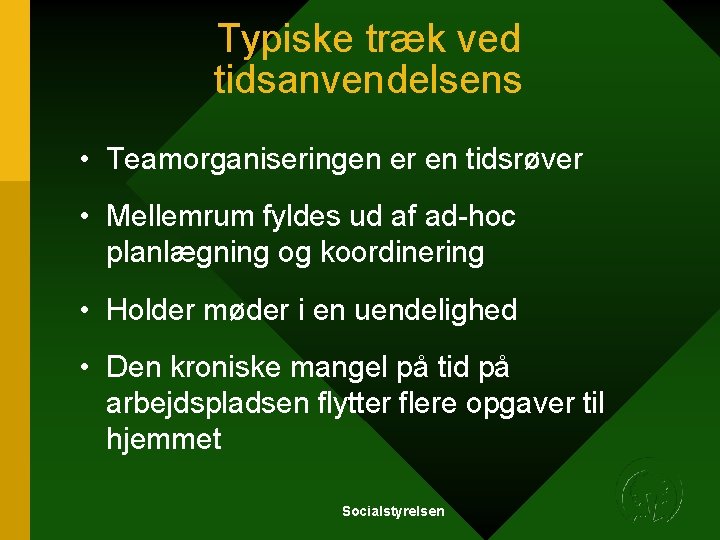 Typiske træk ved tidsanvendelsens

• Teamorganiseringen er en tidsrøver

• Mellemrum fyldes ud af ad-hoc planlægning og koordinering

• Holder møder i en uendelighed

• Den kroniske mangel på tid på arbejdspladsen flytter flere opgaver til hjemmet

Socialstyrelsen